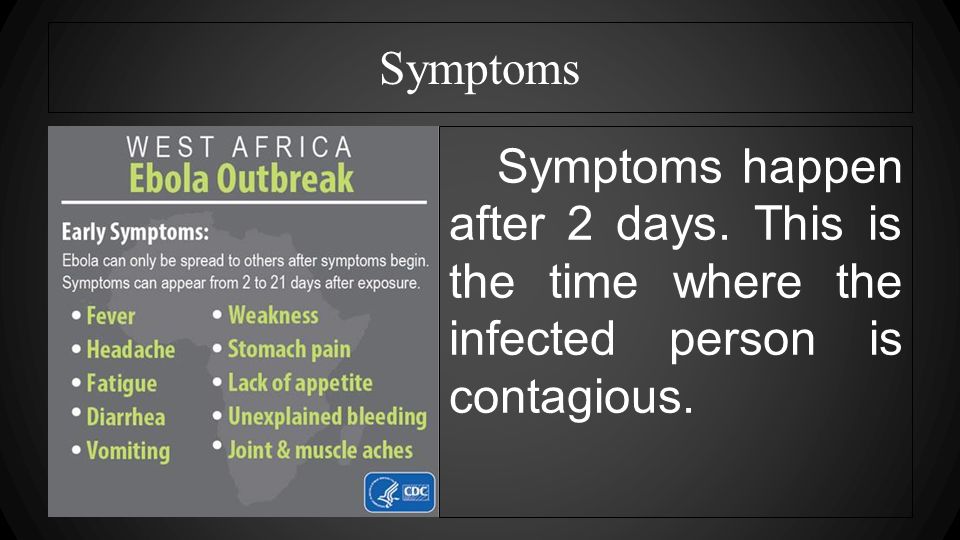 Symptoms

WEST AFRICA
Ebola Outbreak

Early Symptoms:
Ebola can only be spread to others after symptoms begin. Symptoms can appear from 2 to 21 days after exposure.

• Fever
• Headache
• Fatigue
• Diarrhea
• Vomiting

• Weakness
• Stomach pain
• Lack of appetite
• Unexplained bleeding
• Joint & muscle aches

CDC

Symptoms happen after 2 days. This is the time where the infected person is contagious.